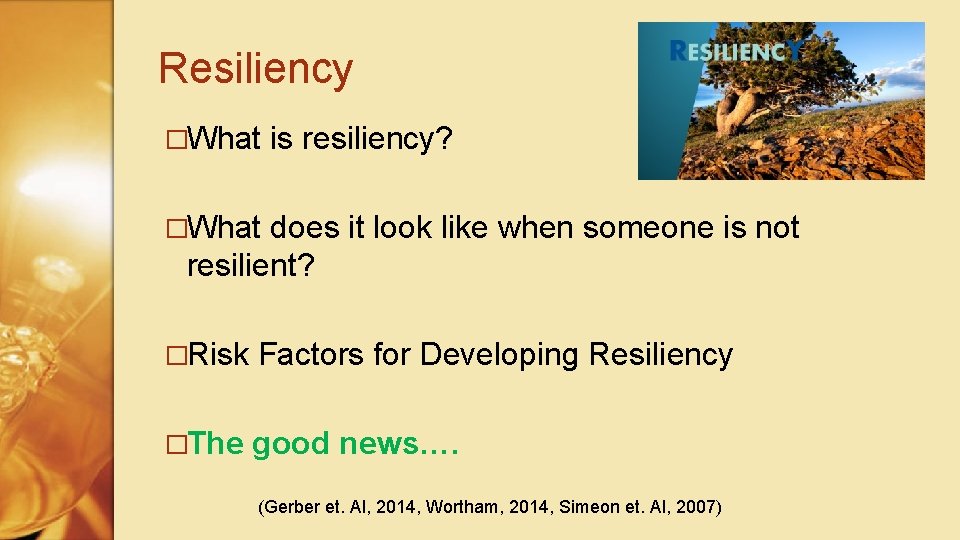 Resiliency

RESILIENCY

□What is resiliency?

□What does it look like when someone is not resilient?

□Risk Factors for Developing Resiliency

□The good news….

(Gerber et. Al, 2014, Wortham, 2014, Simeon et. Al, 2007)